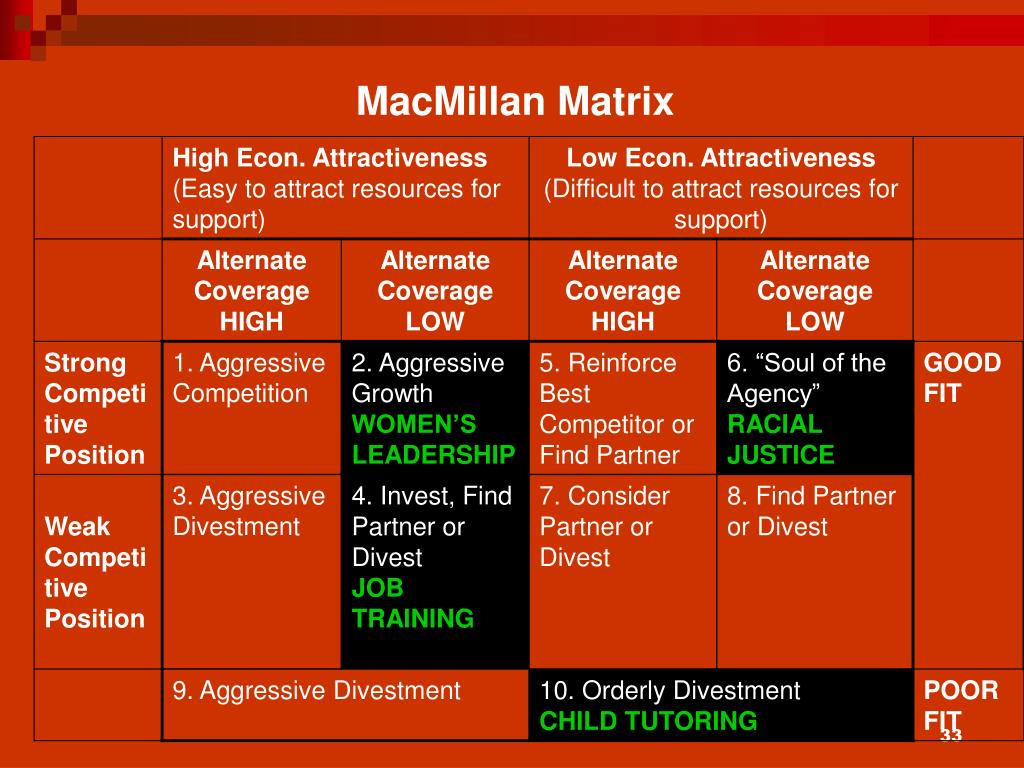 MacMillan Matrix

| | High Econ. Attractiveness (Easy to attract resources for support) | | Low Econ. Attractiveness (Difficult to attract resources for support) | | |
|---|---|---|---|---|---|
| | Alternate Coverage HIGH | Alternate Coverage LOW | Alternate Coverage HIGH | Alternate Coverage LOW | |
| Strong Competitive Position | 1. Aggressive Competition | 2. Aggressive Growth WOMEN'S LEADERSHIP | 5. Reinforce Best Competitor or Find Partner | 6. "Soul of the Agency" RACIAL JUSTICE | GOOD FIT |
| Weak Competitive Position | 3. Aggressive Divestment | 4. Invest, Find Partner or Divest JOB TRAINING | 7. Consider Partner or Divest | 8. Find Partner or Divest | |
| | 9. Aggressive Divestment | | 10. Orderly Divestment CHILD TUTORING | | POOR FIT |

33